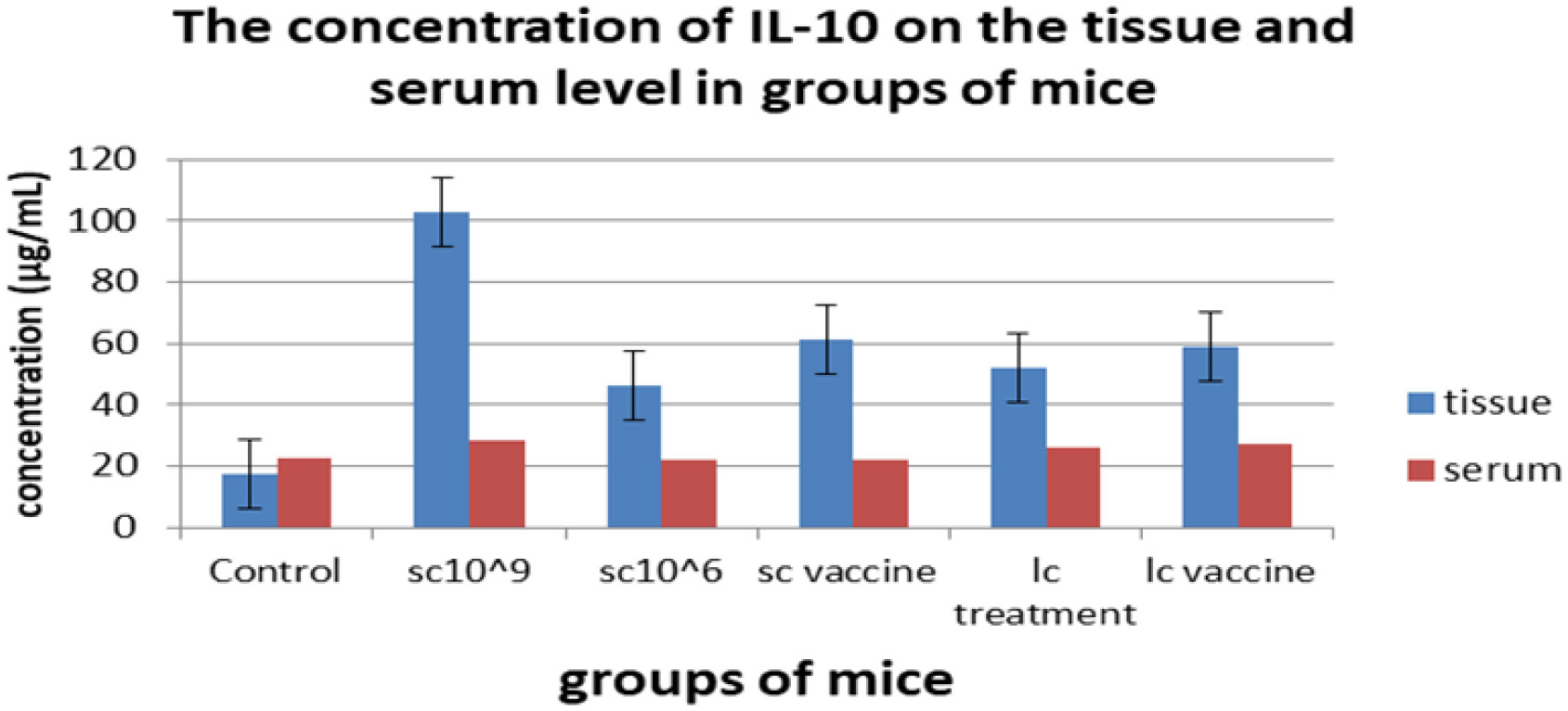 The concentration of IL-10 on the tissue and serum level in groups of mice

concentration (µg/mL)

120
100
80
60
40
20
0

Control
sc10^9
sc10^6
sc vaccine
lc treatment
lc vaccine

tissue
serum

groups of mice